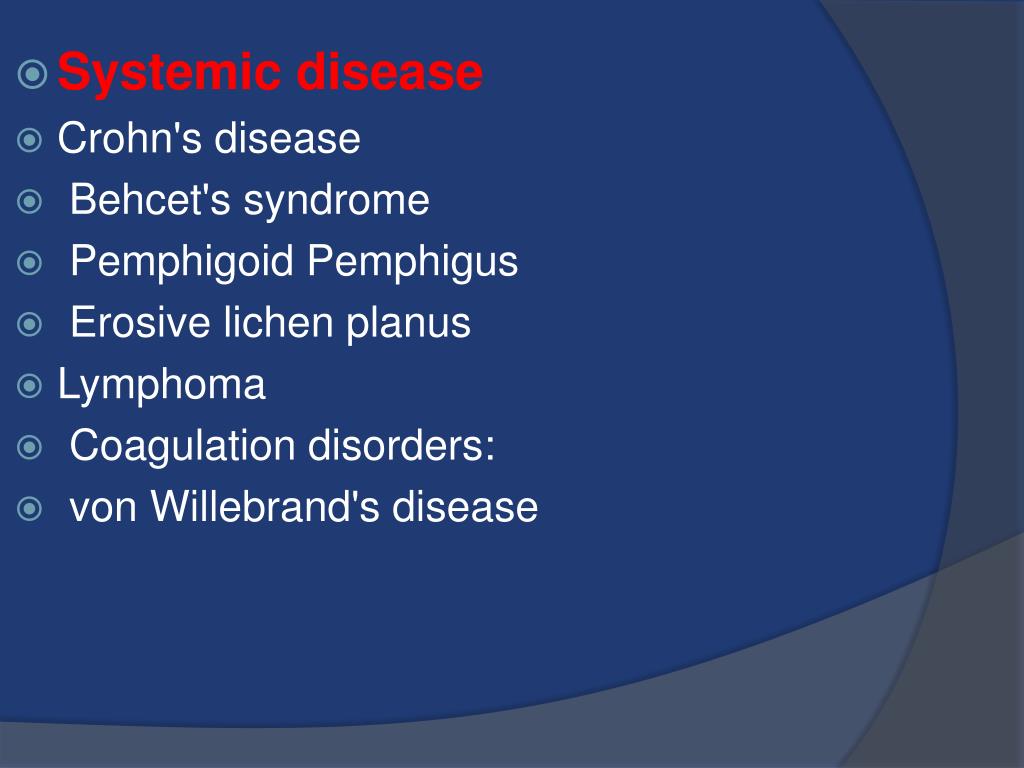 Systemic disease
Crohn's disease
Behcet's syndrome
Pemphigoid Pemphigus
Erosive lichen planus
Lymphoma
Coagulation disorders:
von Willebrand's disease